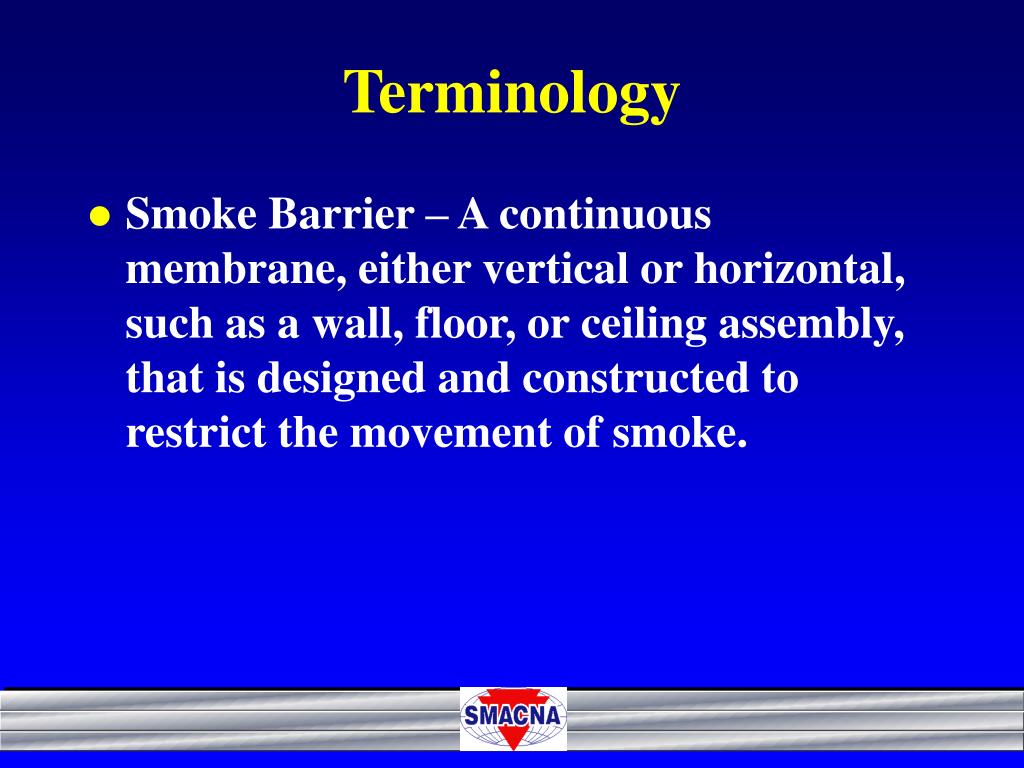 Terminology

● Smoke Barrier – A continuous membrane, either vertical or horizontal, such as a wall, floor, or ceiling assembly, that is designed and constructed to restrict the movement of smoke.

SMACNA